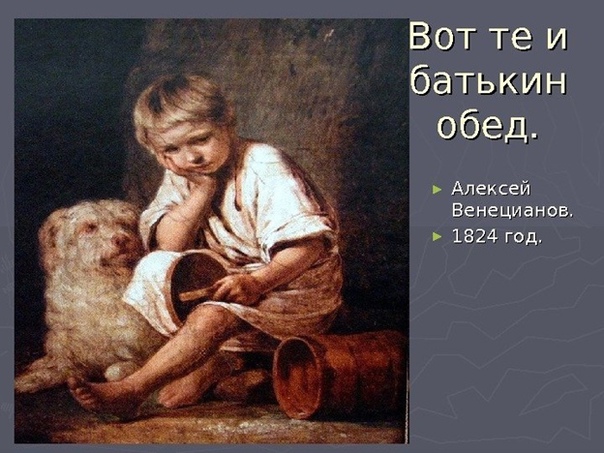 Вот те и батькин обед.

► Алексей Венецианов.
► 1824 год.